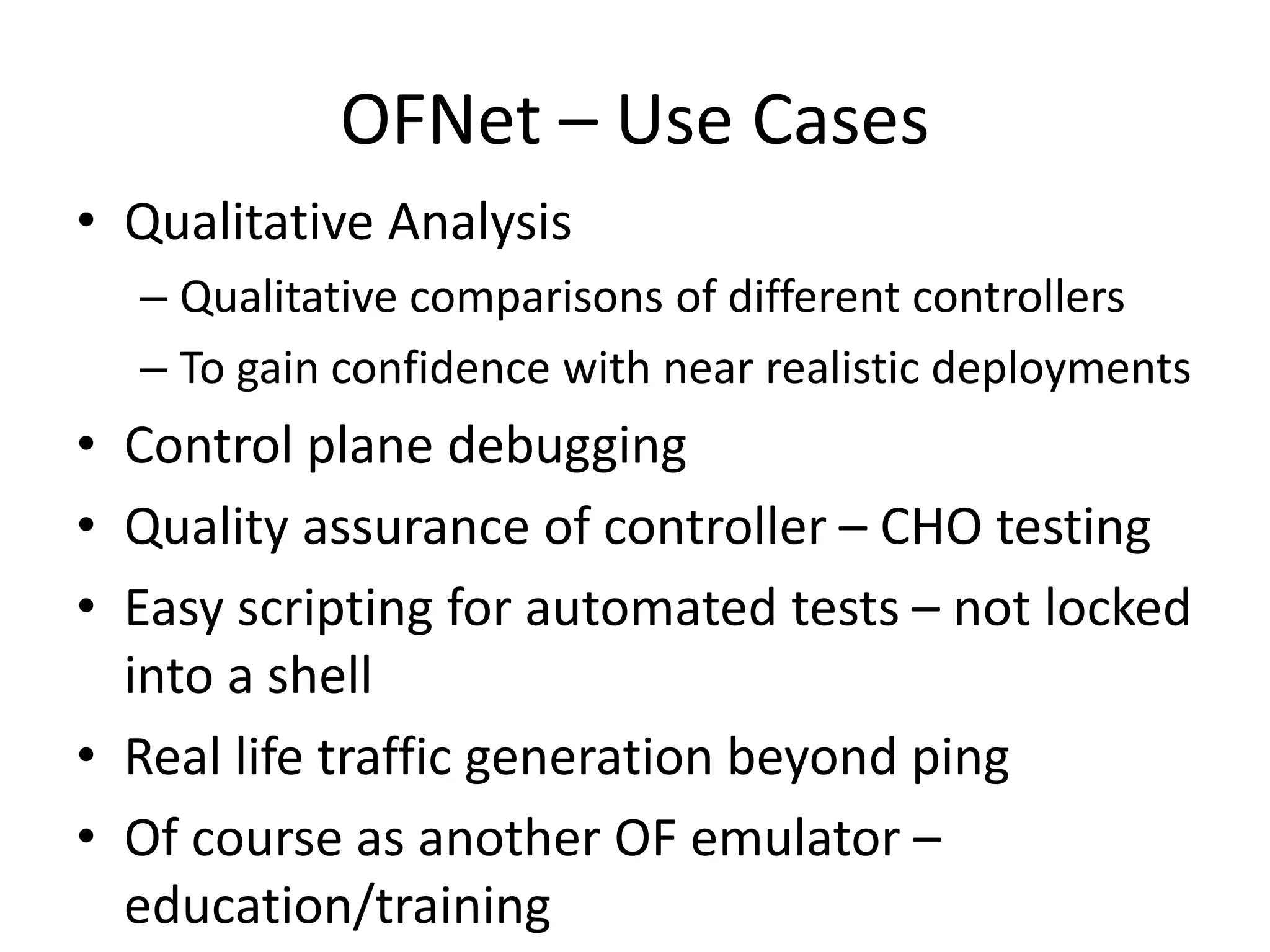 OFNet – Use Cases

• Qualitative Analysis
– Qualitative comparisons of different controllers
– To gain confidence with near realistic deployments
• Control plane debugging
• Quality assurance of controller – CHO testing
• Easy scripting for automated tests – not locked into a shell
• Real life traffic generation beyond ping
• Of course as another OF emulator – education/training